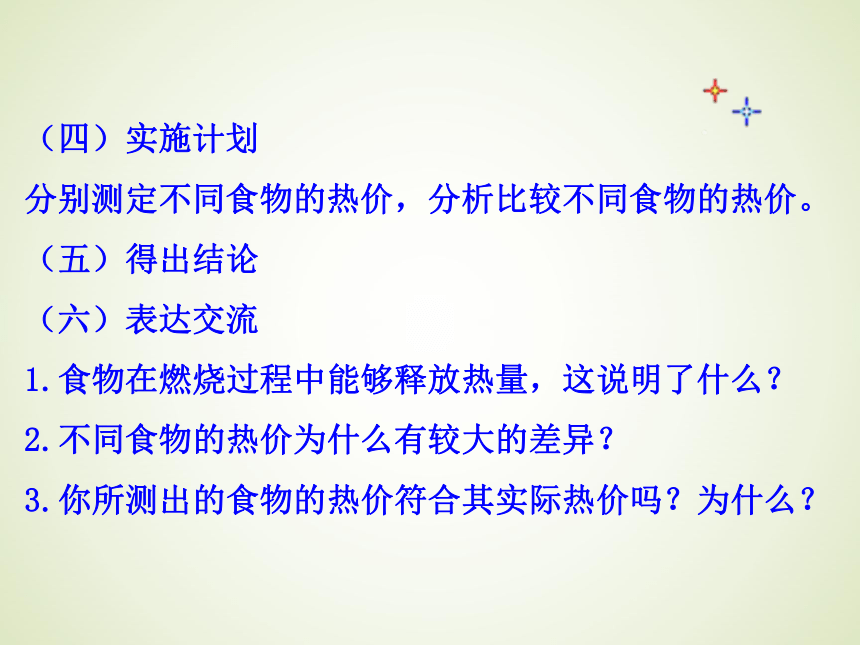 （四）实施计划

分别测定不同食物的热价，分析比较不同食物的热价。

（五）得出结论

（六）表达交流

1.食物在燃烧过程中能够释放热量，这说明了什么？

2.不同食物的热价为什么有较大的差异？

3.你所测出的食物的热价符合其实际热价吗？为什么？